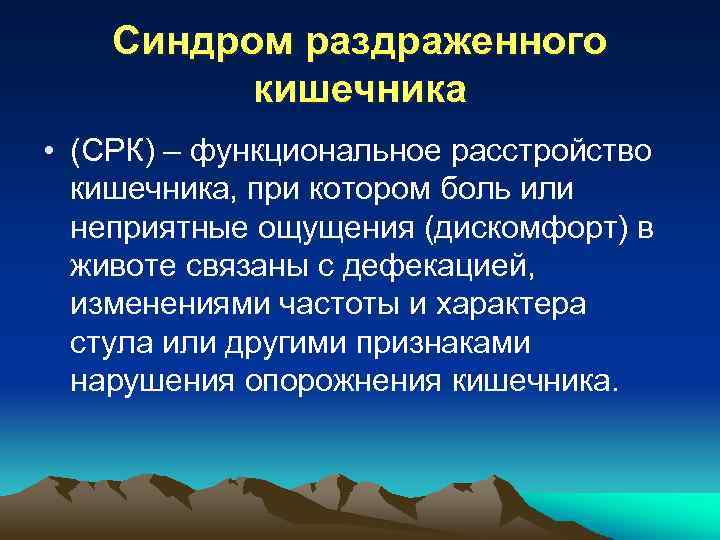 Синдром раздраженного кишечника

• (СРК) – функциональное расстройство кишечника, при котором боль или неприятные ощущения (дискомфорт) в животе связаны с дефекацией, изменениями частоты и характера стула или другими признаками нарушения опорожнения кишечника.